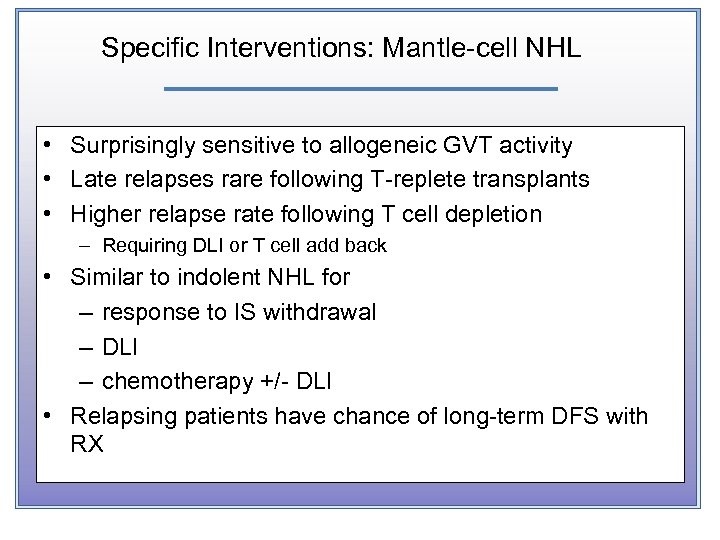 Specific Interventions: Mantle-cell NHL

• Surprisingly sensitive to allogeneic GVT activity
• Late relapses rare following T-replete transplants
• Higher relapse rate following T cell depletion
  – Requiring DLI or T cell add back
• Similar to indolent NHL for
  – response to IS withdrawal
  – DLI
  – chemotherapy +/- DLI
• Relapsing patients have chance of long-term DFS with RX